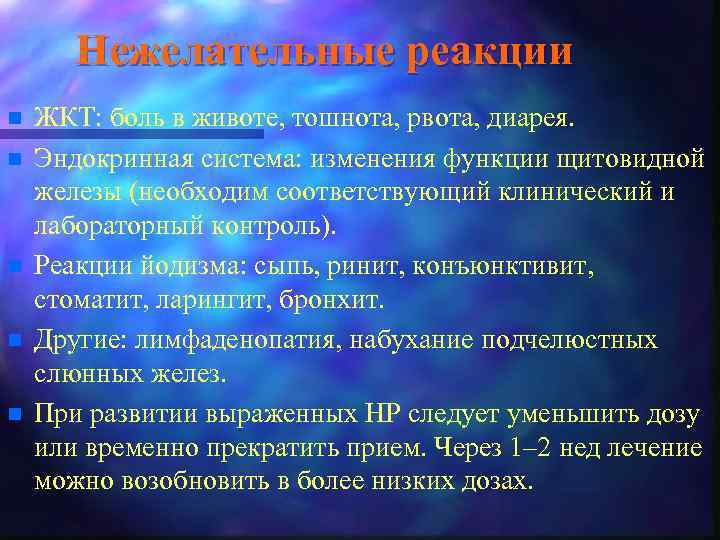 Нежелательные реакции

ЖКТ: боль в животе, тошнота, рвота, диарея.

Эндокринная система: изменения функции щитовидной железы (необходим соответствующий клинический и лабораторный контроль).

Реакции йодизма: сыпь, ринит, конъюнктивит, стоматит, ларингит, бронхит.

Другие: лимфаденопатия, набухание подчелюстных слюнных желез.

При развитии выраженных НР следует уменьшить дозу или временно прекратить прием. Через 1–2 нед лечение можно возобновить в более низких дозах.